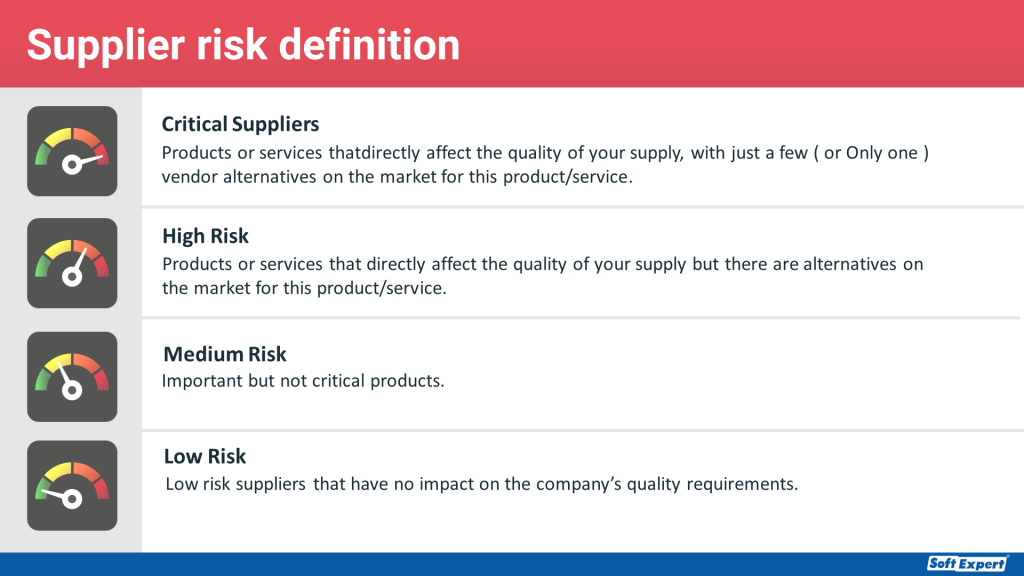 Supplier risk definition

Critical Suppliers
Products or services thatdirectly affect the quality of your supply, with just a few ( or Only one ) vendor alternatives on the market for this product/service.

High Risk
Products or services that directly affect the quality of your supply but there are alternatives on the market for this product/service.

Medium Risk
Important but not critical products.

Low Risk
Low risk suppliers that have no impact on the company's quality requirements.

Soft Expert